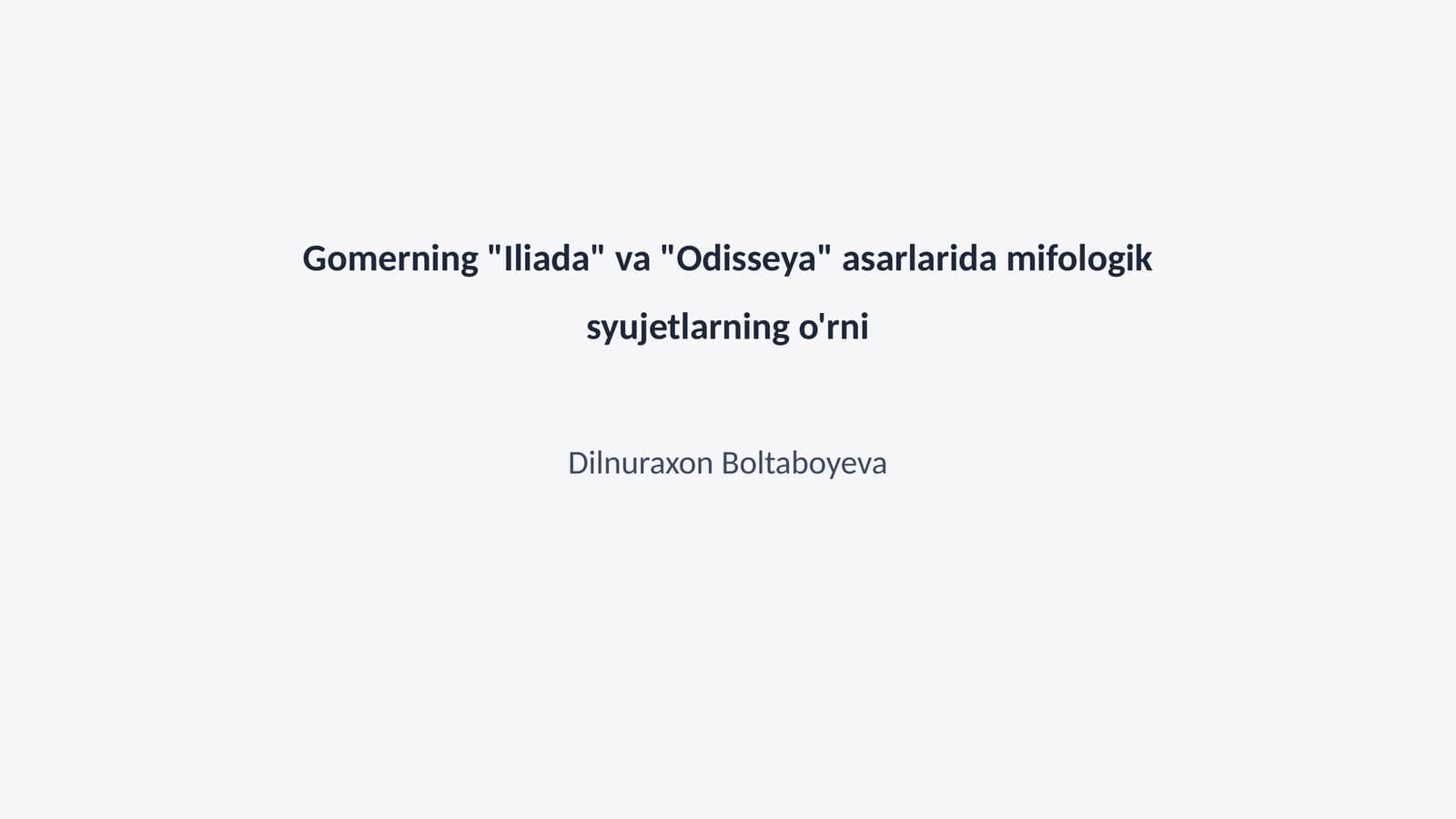 Gomerning "Iliada" va "Odisseya" asarlarida mifologik syujetlarning o'rni

Dilnuraxon Boltaboyeva